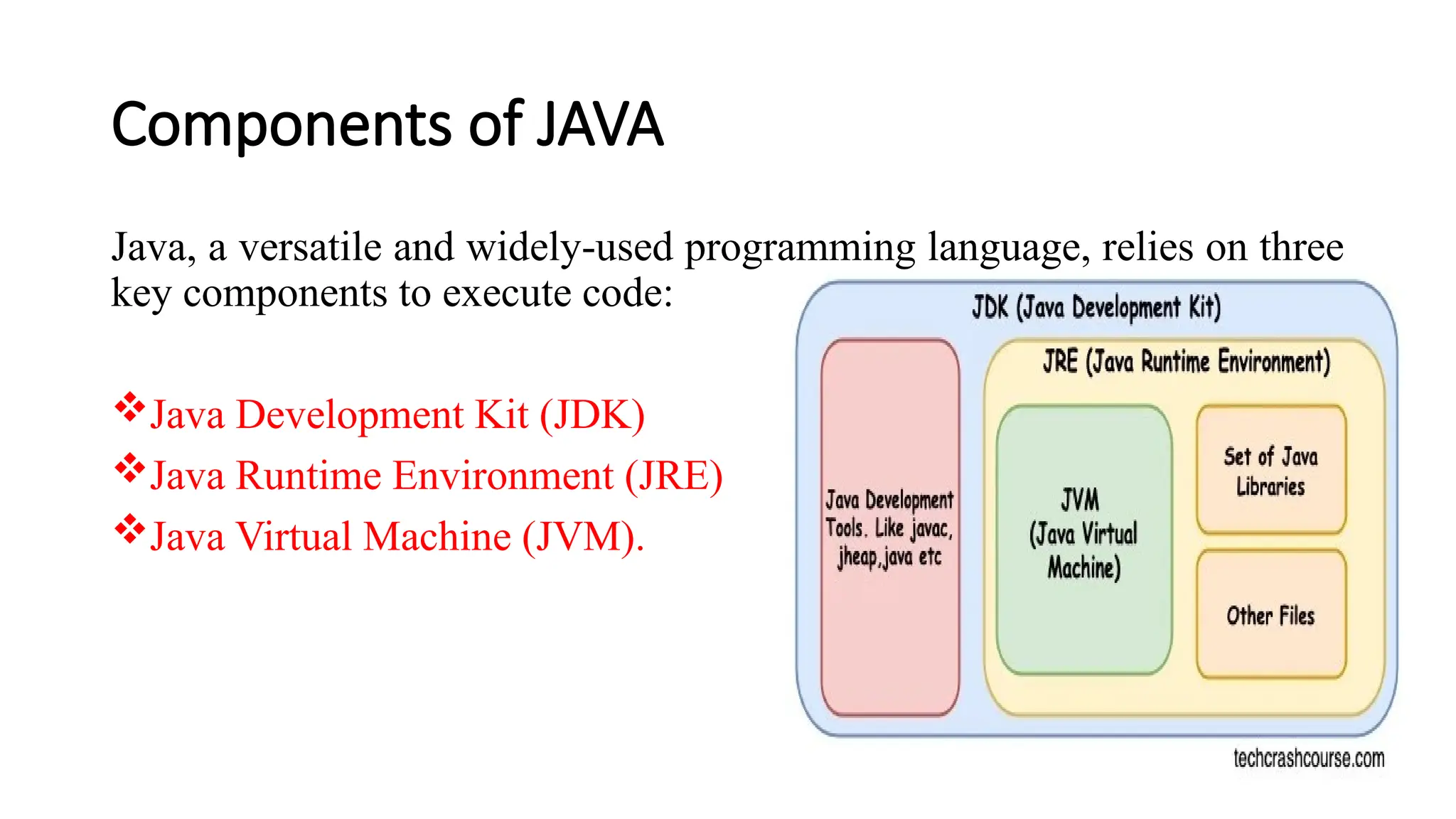 Components of JAVA

Java, a versatile and widely-used programming language, relies on three key components to execute code:

❖Java Development Kit (JDK)
❖Java Runtime Environment (JRE)
❖Java Virtual Machine (JVM).

JDK (Java Development Kit)

Java Development Tools. Like javac, jheap,java etc

JRE (Java Runtime Environment)

JVM (Java Virtual Machine)

Set of Java Libraries

Other Files

techcrashcourse.com